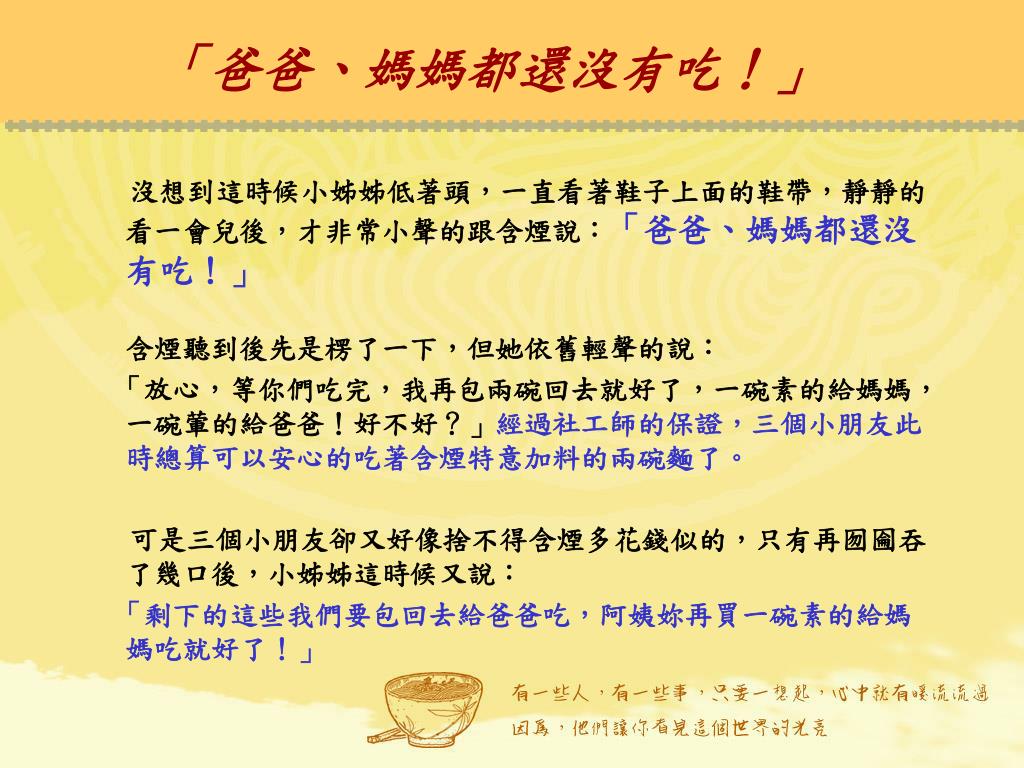 「爸爸、媽媽都還沒有吃！」

沒想到這時候小姊姊低著頭，一直看著鞋子上面的鞋帶，靜靜的看一會兒後，才非常小聲的跟含煙說：「爸爸、媽媽都還沒有吃！」

含煙聽到後先是楞了一下，但她依舊輕聲的說：
「放心，等你們吃完，我再包兩碗回去就好了，一碗素的給媽媽，一碗葷的給爸爸！好不好？」經過社工師的保證，三個小朋友此時總算可以安心的吃著含煙特意加料的兩碗麵了。

可是三個小朋友卻又好像捨不得含煙多花錢似的，只有再囫圇吞了幾口後，小姊姊這時候又說：
「剩下的這些我們要包回去給爸爸吃，阿姨妳再買一碗素的給媽媽吃就好了！」

有一些人，有一些事，只要一想起，心中就有暖流流過
因為，他們讓你看見這個世界的光亮